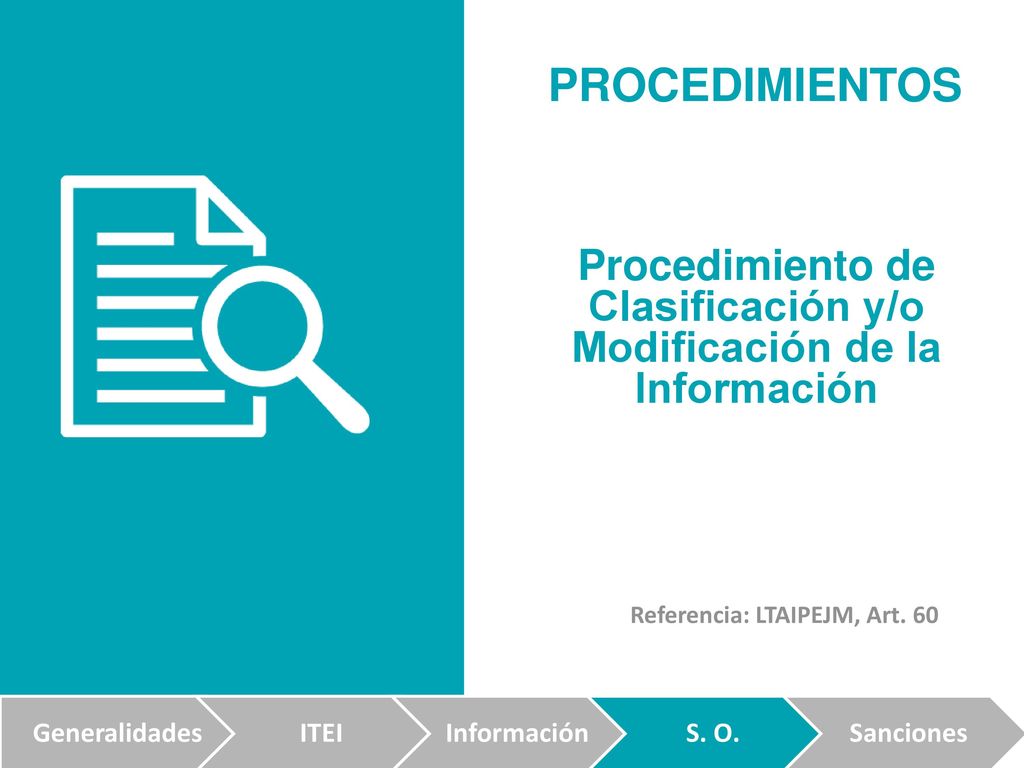 PROCEDIMIENTOS

Procedimiento de Clasificación y/o Modificación de la Información

Referencia: LTAIPEJM, Art. 60

Generalidades
ITEI
Información
S. O.
Sanciones